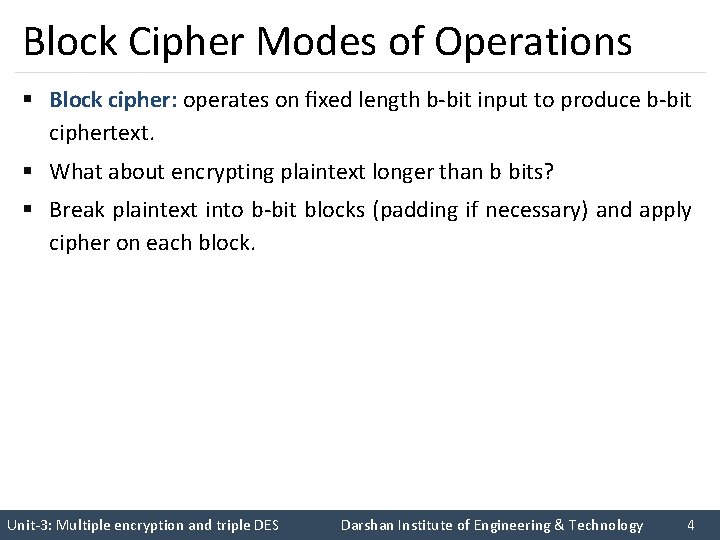 Block Cipher Modes of Operations

▪ Block cipher: operates on fixed length b-bit input to produce b-bit ciphertext.

▪ What about encrypting plaintext longer than b bits?

▪ Break plaintext into b-bit blocks (padding if necessary) and apply cipher on each block.

Unit-3: Multiple encryption and triple DES Darshan Institute of Engineering & Technology 4